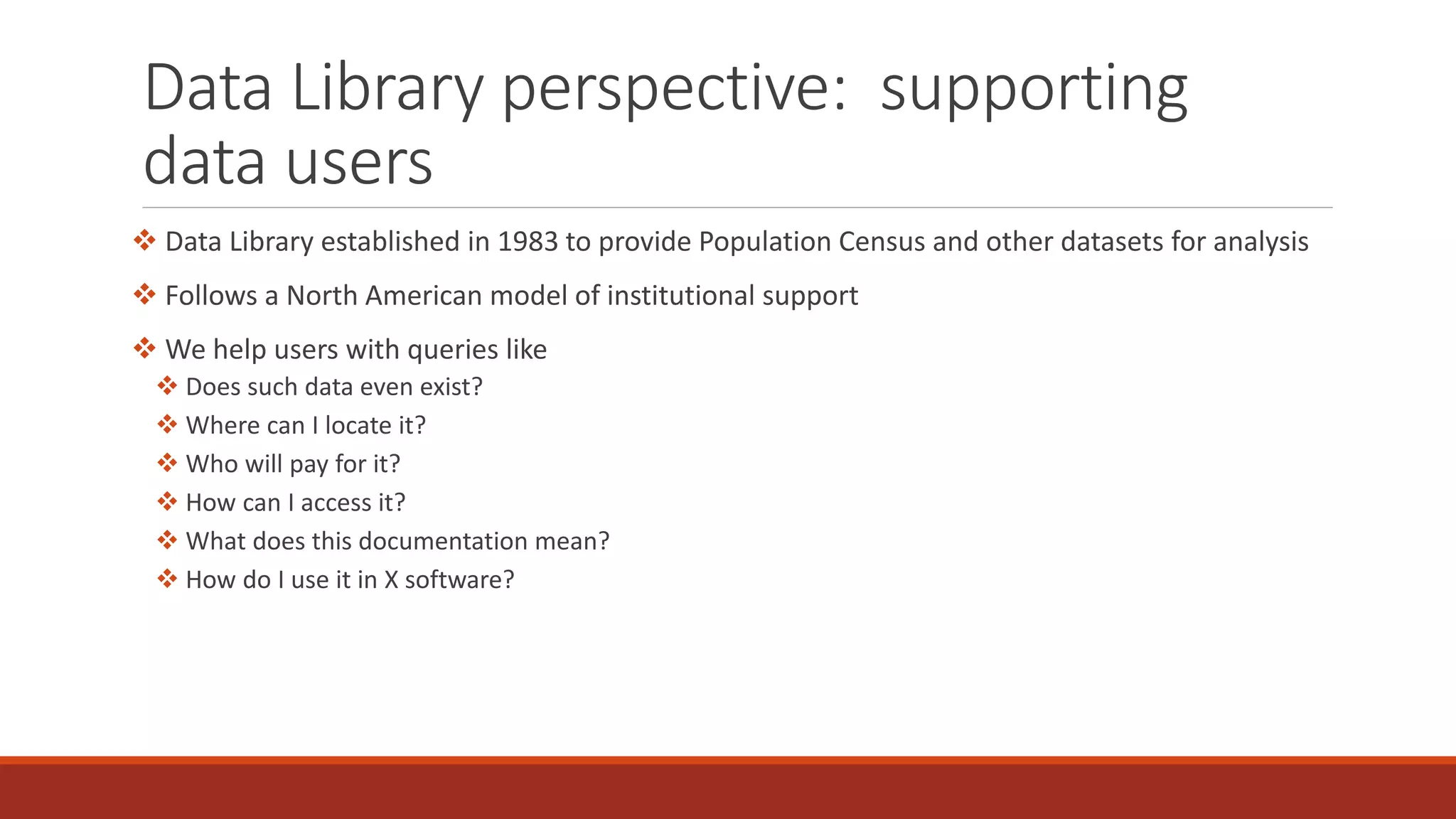 Data Library perspective: supporting data users

❖ Data Library established in 1983 to provide Population Census and other datasets for analysis

❖ Follows a North American model of institutional support

❖ We help users with queries like
❖ Does such data even exist?
❖ Where can I locate it?
❖ Who will pay for it?
❖ How can I access it?
❖ What does this documentation mean?
❖ How do I use it in X software?